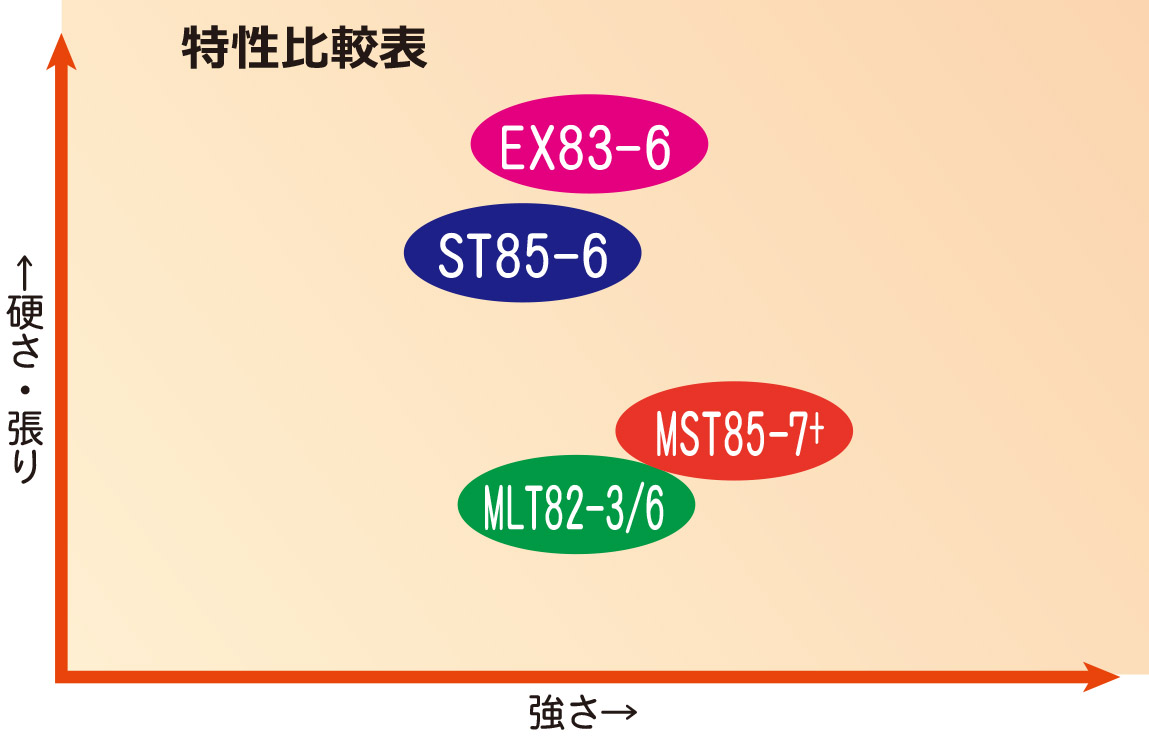 特性比較表

EX83-6

ST85-6

MST85-7+

MLT82-3/6

↑硬さ・張り

強さ→